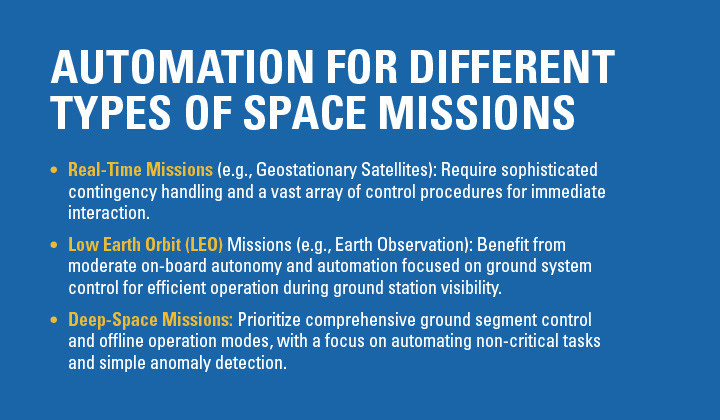 AUTOMATION FOR DIFFERENT TYPES OF SPACE MISSIONS

• Real-Time Missions (e.g., Geostationary Satellites): Require sophisticated contingency handling and a vast array of control procedures for immediate interaction.

• Low Earth Orbit (LEO) Missions (e.g., Earth Observation): Benefit from moderate on-board autonomy and automation focused on ground system control for efficient operation during ground station visibility.

• Deep-Space Missions: Prioritize comprehensive ground segment control and offline operation modes, with a focus on automating non-critical tasks and simple anomaly detection.